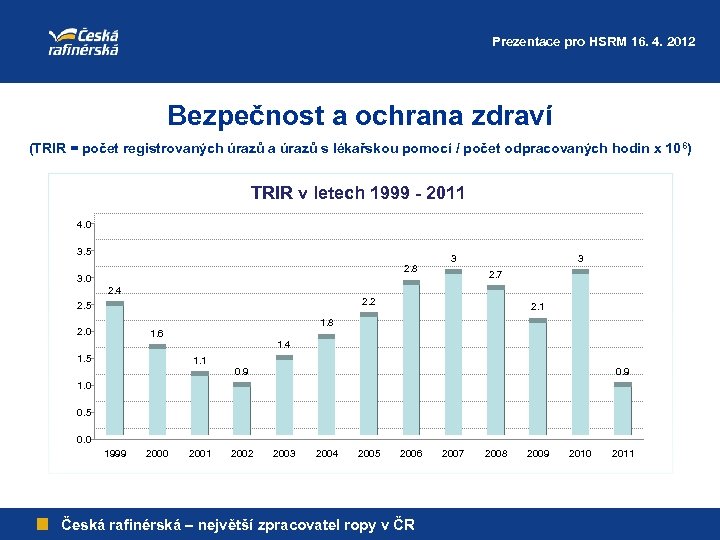 Česká rafinérská

Prezentace pro HSRM 16. 4. 2012

Bezpečnost a ochrana zdraví

(TRIR = počet registrovaných úrazů a úrazů s lékařskou pomocí / počet odpracovaných hodin x $10^6$)

TRIR v letech 1999 - 2011

4.0
3.5
3.0
2.5
2.0
1.5
1.0
0.5
0.0

2.4
1.6
1.1
0.9
1.4
1.8
2.2
2.8
3
2.7
2.1
3
0.9

1999 2000 2001 2002 2003 2004 2005 2006 2007 2008 2009 2010 2011

Česká rafinérská – největší zpracovatel ropy v ČR